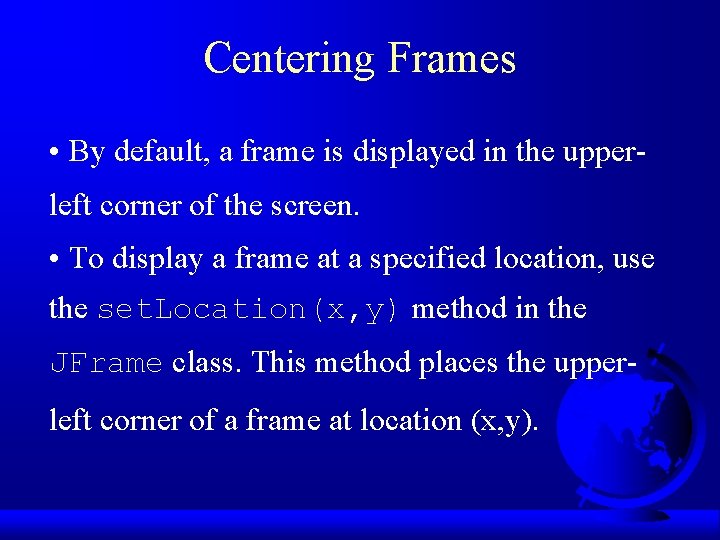 Centering Frames

• By default, a frame is displayed in the upper-left corner of the screen.

• To display a frame at a specified location, use the setLocation(x,y) method in the JFrame class. This method places the upper-left corner of a frame at location (x,y).